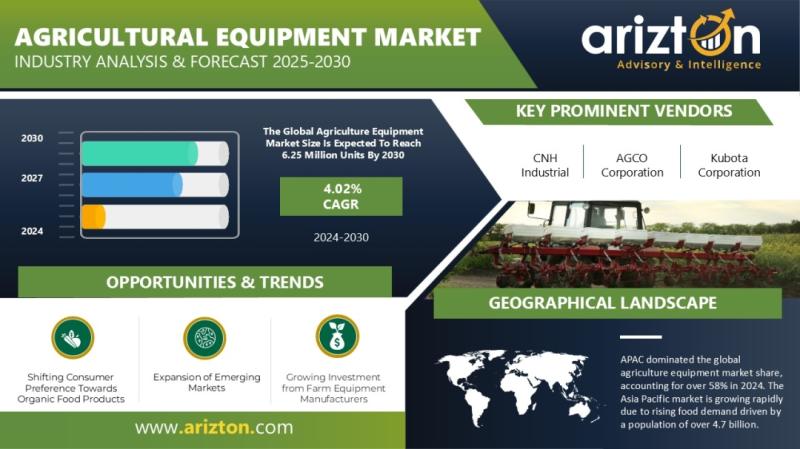 AGRICULTURAL EQUIPMENT MARKET
INDUSTRY ANALYSIS & FORECAST 2025-2030

arizton
Advisory & Intelligence

2030
2027
2024

The Global Agriculture Equipment Market Size Is Expected To Reach 6.25 Million Units By 2030

4.02%
CAGR

2024-2030

KEY PROMINENT VENDORS

CNH Industrial

AGCO Corporation

Kubota Corporation

OPPORTUNITIES & TRENDS

Shifting Consumer Preference Towards Organic Food Products

Expansion of Emerging Markets

Growing Investment from Farm Equipment Manufacturers

GEOGRAPHICAL LANDSCAPE

APAC dominated the global agriculture equipment market share, accounting for over 58% in 2024. The Asia Pacific market is growing rapidly due to rising food demand driven by a population of over 4.7 billion.

www.arizton.com